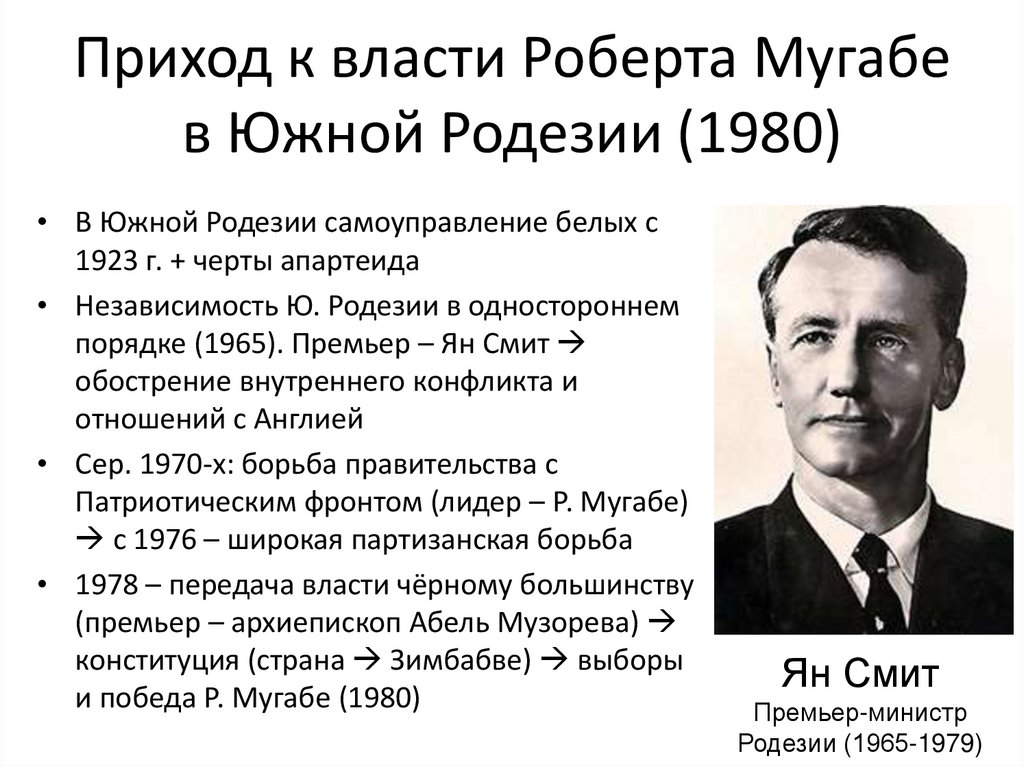 Приход к власти Роберта Мугабе в Южной Родезии (1980)

• В Южной Родезии самоуправление белых с 1923 г. + черты апартеида
• Независимость Ю. Родезии в одностороннем порядке (1965). Премьер – Ян Смит → обострение внутреннего конфликта и отношений с Англией
• Сер. 1970-х: борьба правительства с Патриотическим фронтом (лидер – Р. Мугабе) → с 1976 – широкая партизанская борьба
• 1978 – передача власти чёрному большинству (премьер – архиепископ Абель Музорева) → конституция (страна → Зимбабве) → выборы и победа Р. Мугабе (1980)

Ян Смит
Премьер-министр Родезии (1965-1979)